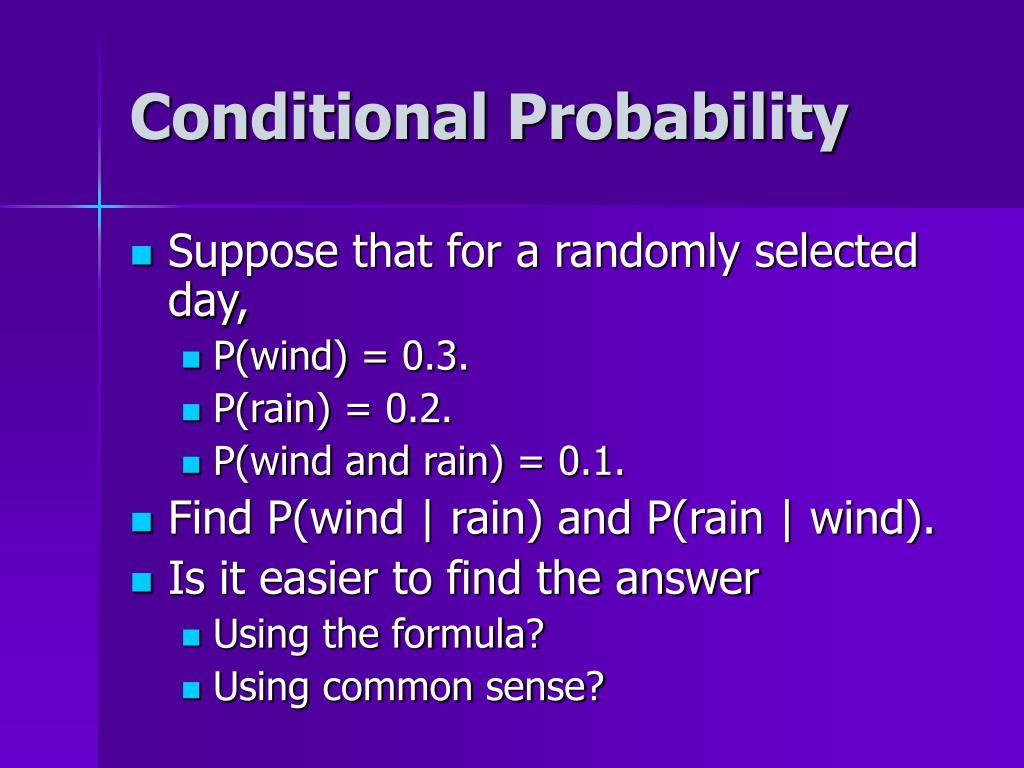 Conditional Probability

- Suppose that for a randomly selected day,
  - P(wind) = 0.3.
  - P(rain) = 0.2.
  - P(wind and rain) = 0.1.
- Find P(wind | rain) and P(rain | wind).
- Is it easier to find the answer
  - Using the formula?
  - Using common sense?